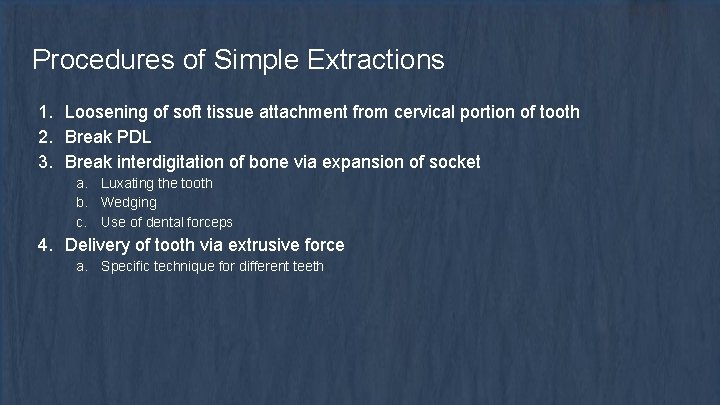 Procedures of Simple Extractions

1. Loosening of soft tissue attachment from cervical portion of tooth
2. Break PDL
3. Break interdigitation of bone via expansion of socket
   a. Luxating the tooth
   b. Wedging
   c. Use of dental forceps
4. Delivery of tooth via extrusive force
   a. Specific technique for different teeth